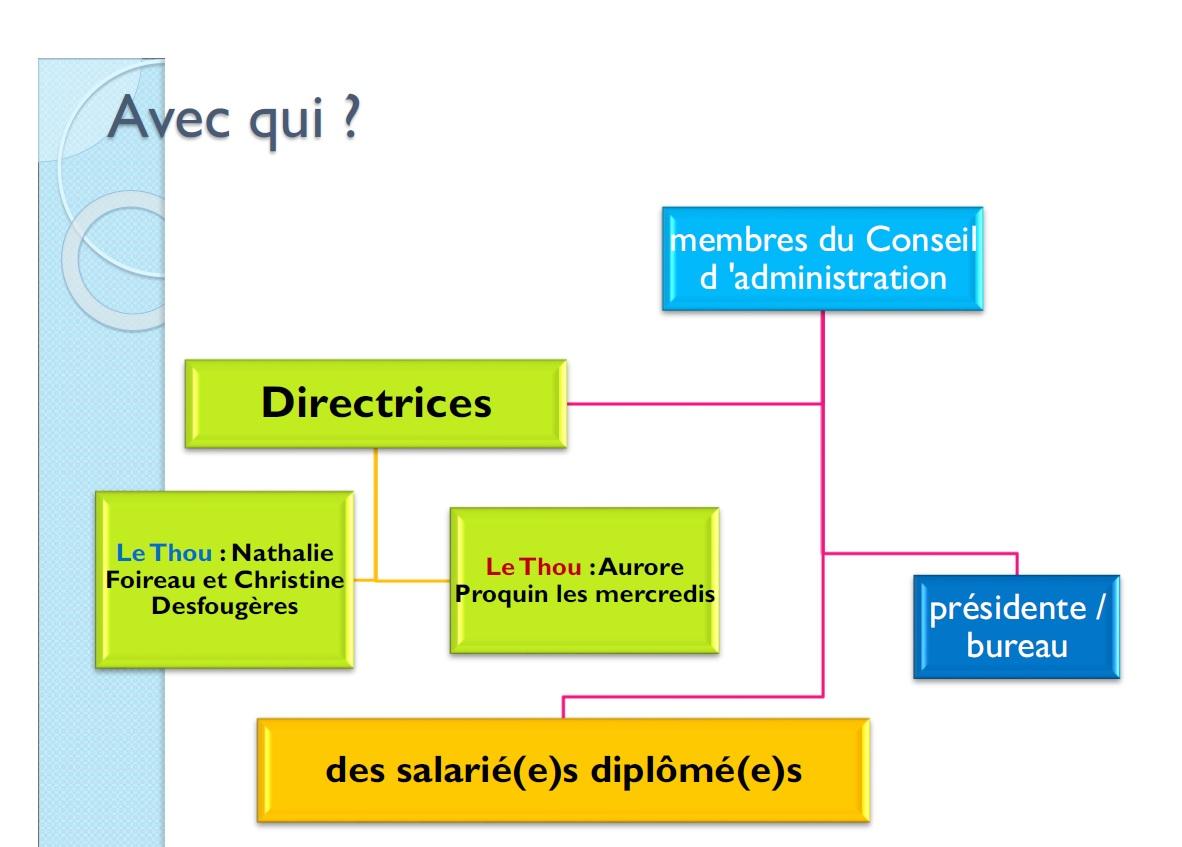 Avec qui ?

membres du Conseil d 'administration

Directrices

Le Thou : Nathalie Foireau et Christine Desfougères

Le Thou : Aurore Proquin les mercredis

présidente / bureau

des salarié(e)s diplômé(e)s